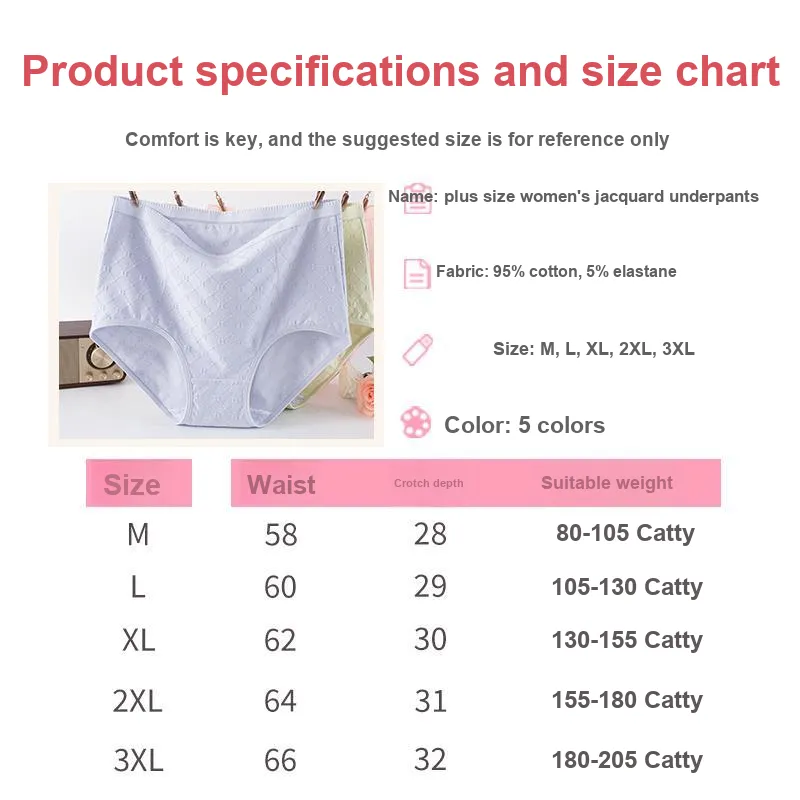 Product specifications and size chart

Comfort is key, and the suggested size is for reference only

Name: plus size women's jacquard underpants

Fabric: 95% cotton, 5% elastane

Size: M, L, XL, 2XL, 3XL

Color: 5 colors

| Size | Waist | Crotch depth | Suitable weight |
|---|---|---|---|
| M | 58 | 28 | 80-105 Catty |
| L | 60 | 29 | 105-130 Catty |
| XL | 62 | 30 | 130-155 Catty |
| 2XL | 64 | 31 | 155-180 Catty |
| 3XL | 66 | 32 | 180-205 Catty |